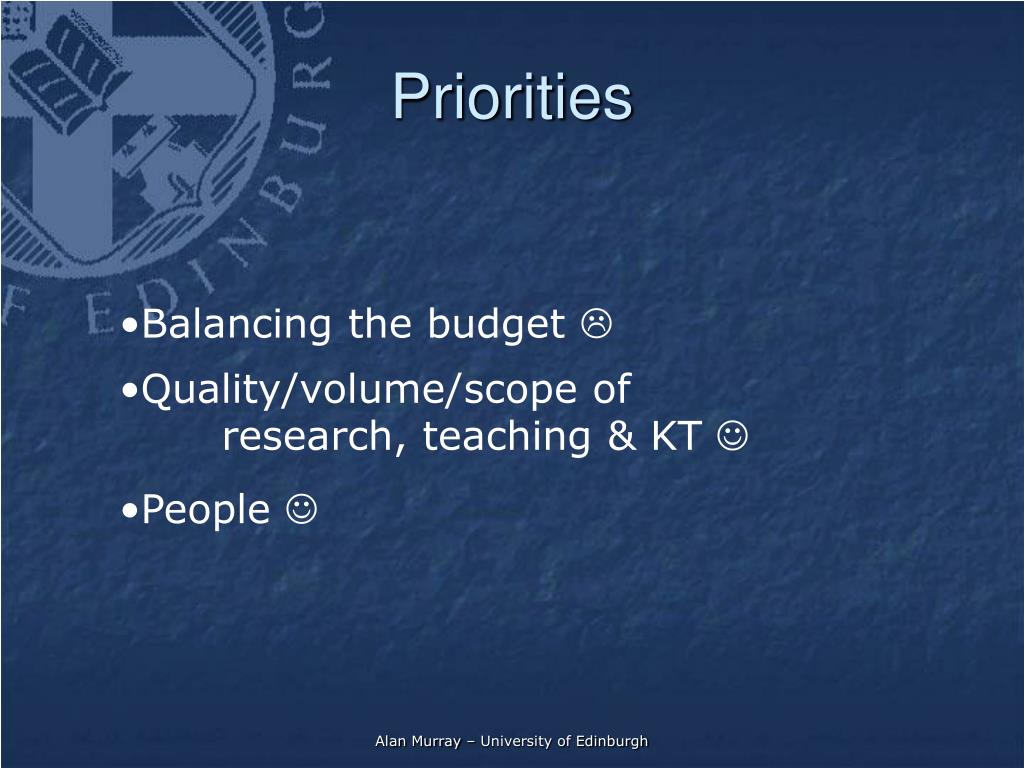 Priorities

•Balancing the budget ☹

•Quality/volume/scope of research, teaching & KT ☺

•People ☺

Alan Murray – University of Edinburgh